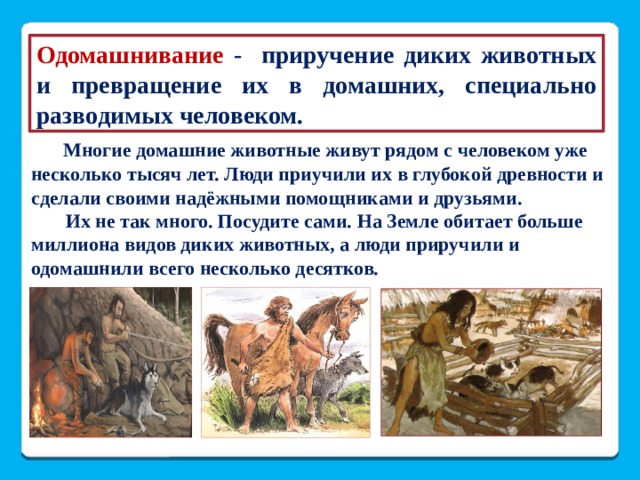 Одомашнивание - приручение диких животных и превращение их в домашних, специально разводимых человеком.

Многие домашние животные живут рядом с человеком уже несколько тысяч лет. Люди приучили их в глубокой древности и сделали своими надёжными помощниками и друзьями.

Их не так много. Посудите сами. На Земле обитает больше миллиона видов диких животных, а люди приручили и одомашнили всего несколько десятков.